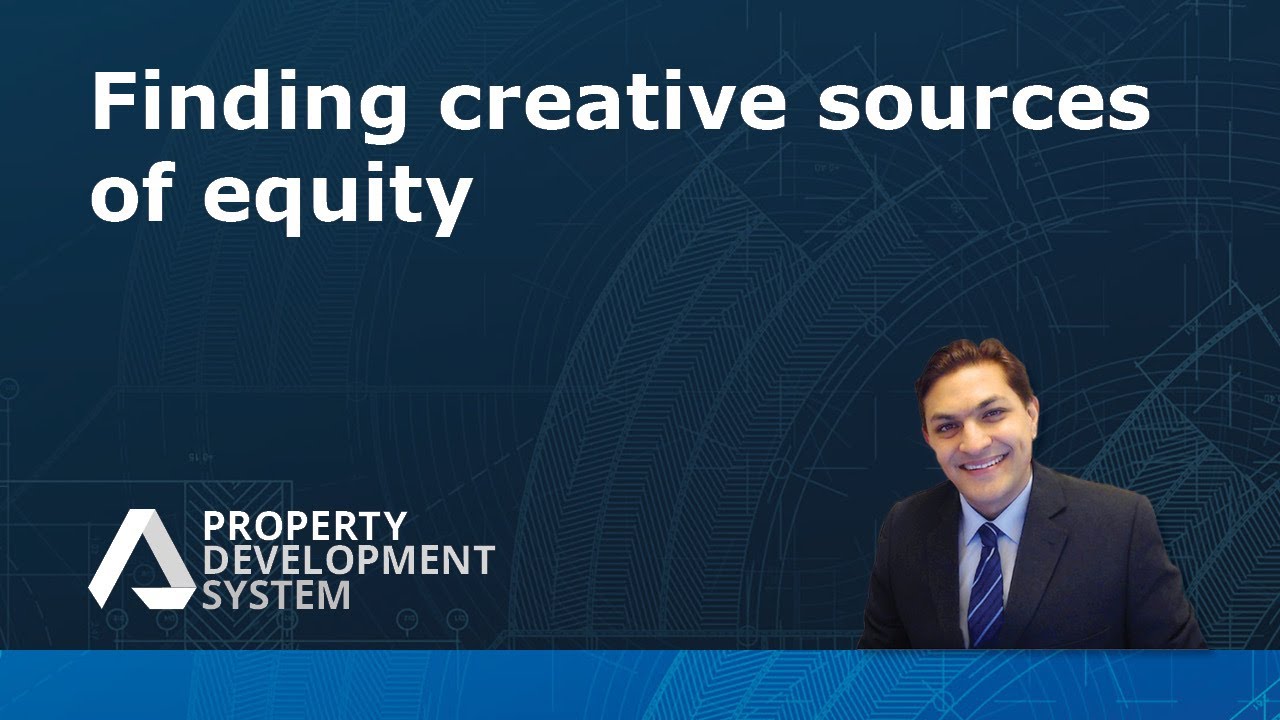 Finding creative sources of equity

PROPERTY
DEVELOPMENT
SYSTEM